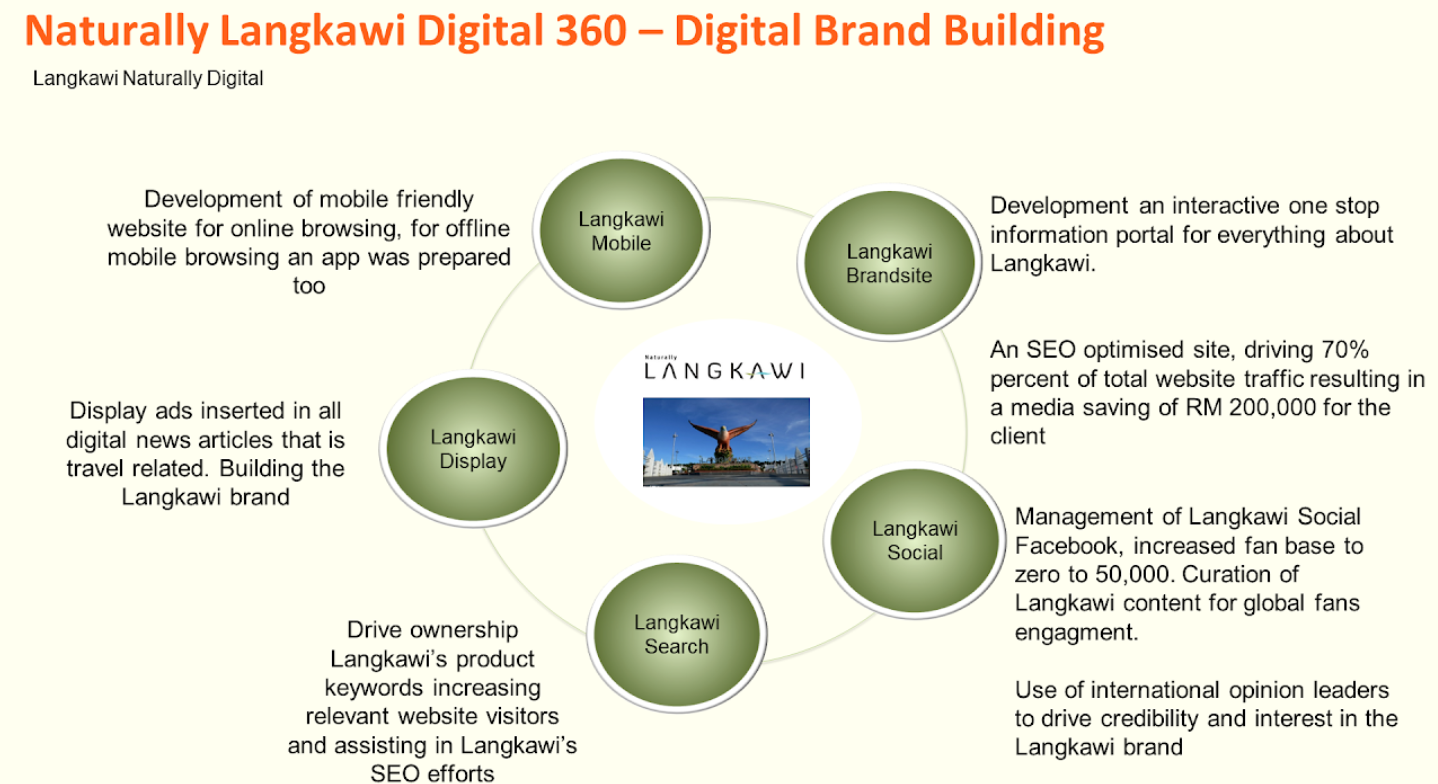 Naturally Langkawi Digital 360 – Digital Brand Building

Langkawi Naturally Digital

Development of mobile friendly website for online browsing, for offline mobile browsing an app was prepared too

Langkawi Mobile

Langkawi Brandsite

Development an interactive one stop information portal for everything about Langkawi.

An SEO optimised site, driving 70% percent of total website traffic resulting in a media saving of RM 200,000 for the client

Naturally
LANGKAWI

Display ads inserted in all digital news articles that is travel related. Building the Langkawi brand

Langkawi Display

Langkawi Social

Management of Langkawi Social Facebook, increased fan base to zero to 50,000. Curation of Langkawi content for global fans engagment.

Use of international opinion leaders to drive credibility and interest in the Langkawi brand

Langkawi Search

Drive ownership Langkawi's product keywords increasing relevant website visitors and assisting in Langkawi's SEO efforts